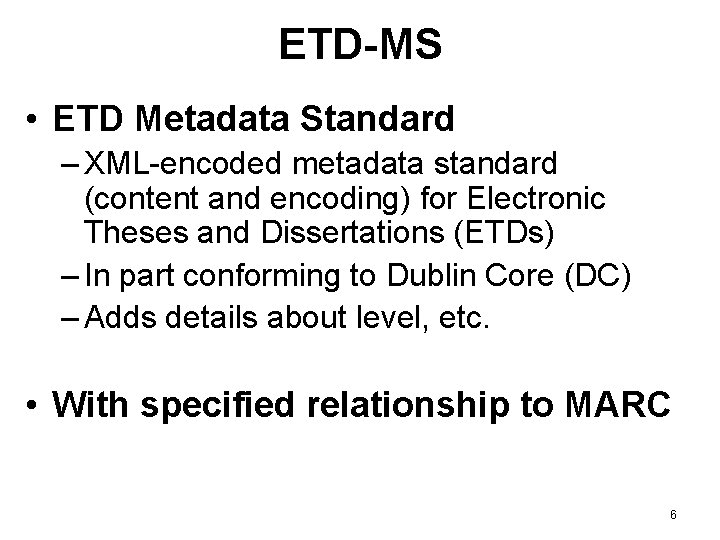 ETD-MS

• ETD Metadata Standard
– XML-encoded metadata standard (content and encoding) for Electronic Theses and Dissertations (ETDs)
– In part conforming to Dublin Core (DC)
– Adds details about level, etc.

• With specified relationship to MARC

6